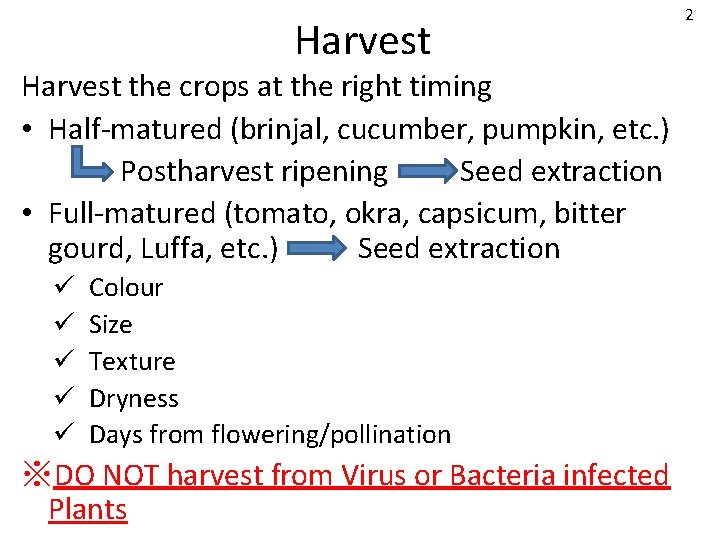 2

Harvest

Harvest the crops at the right timing

• Half-matured (brinjal, cucumber, pumpkin, etc.)
Postharvest ripening Seed extraction

• Full-matured (tomato, okra, capsicum, bitter gourd, Luffa, etc.) Seed extraction
✓ Colour
✓ Size
✓ Texture
✓ Dryness
✓ Days from flowering/pollination

※DO NOT harvest from Virus or Bacteria infected Plants